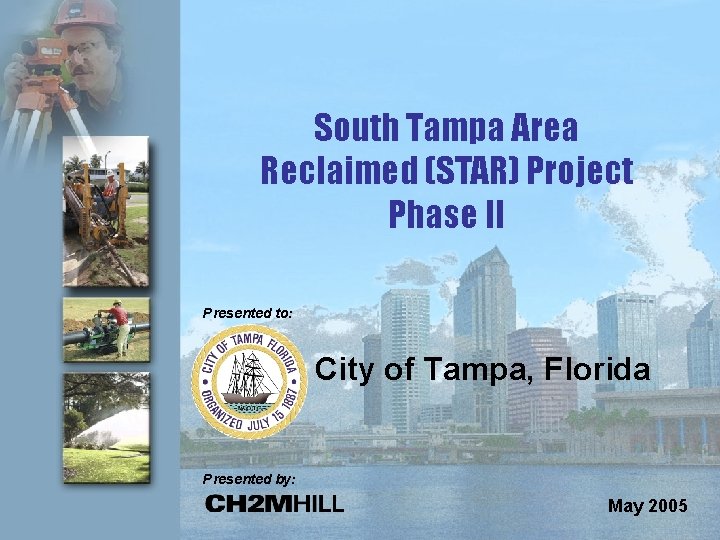 South Tampa Area Reclaimed (STAR) Project Phase II

Presented to:

CITY OF TAMPA FLORIDA ORGANIZED JULY 15 1887

City of Tampa, Florida

Presented by:

CH2MHILL

May 2005